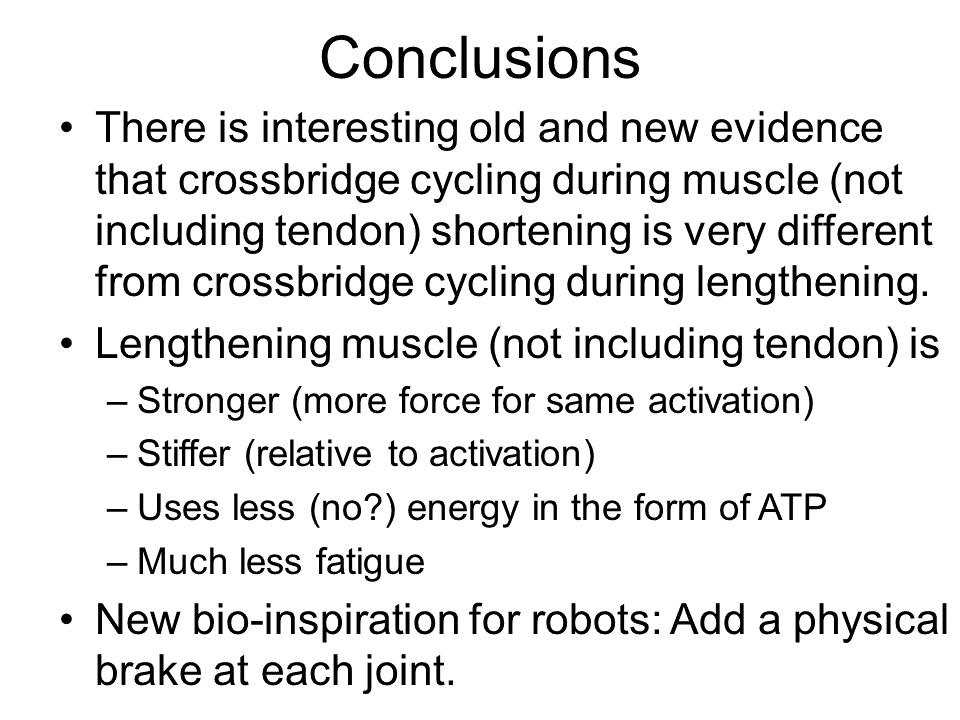 Conclusions

• There is interesting old and new evidence that crossbridge cycling during muscle (not including tendon) shortening is very different from crossbridge cycling during lengthening.

• Lengthening muscle (not including tendon) is
– Stronger (more force for same activation)
– Stiffer (relative to activation)
– Uses less (no?) energy in the form of ATP
– Much less fatigue

• New bio-inspiration for robots: Add a physical brake at each joint.